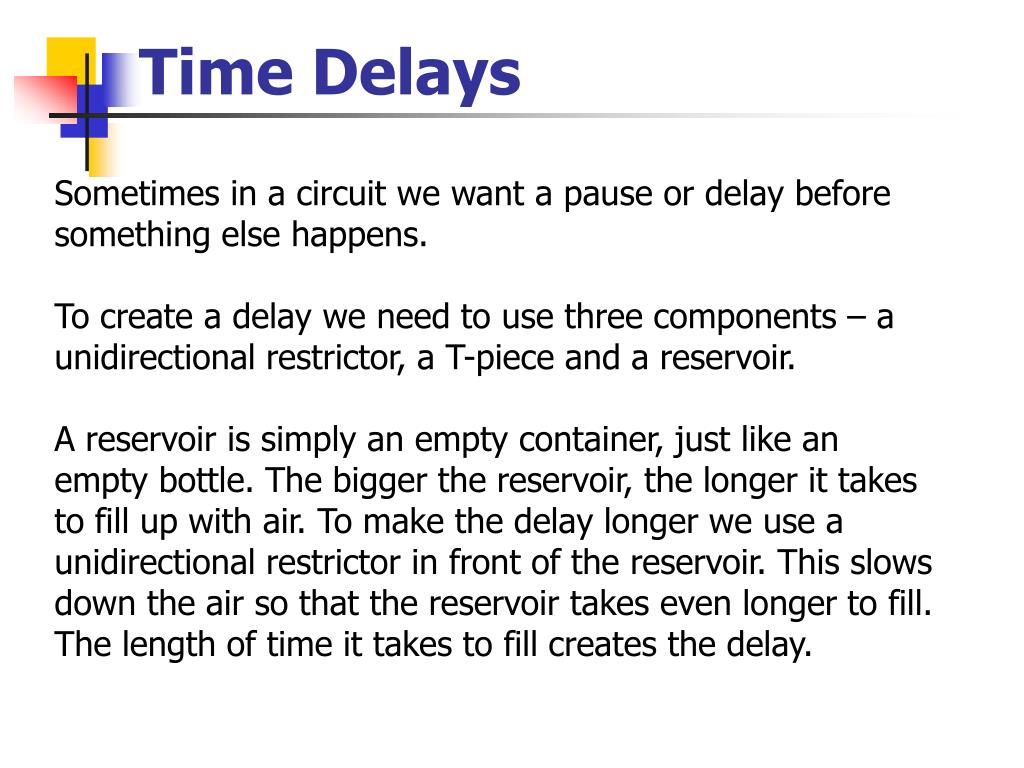 Time Delays

Sometimes in a circuit we want a pause or delay before something else happens.

To create a delay we need to use three components – a unidirectional restrictor, a T-piece and a reservoir.

A reservoir is simply an empty container, just like an empty bottle. The bigger the reservoir, the longer it takes to fill up with air. To make the delay longer we use a unidirectional restrictor in front of the reservoir. This slows down the air so that the reservoir takes even longer to fill. The length of time it takes to fill creates the delay.